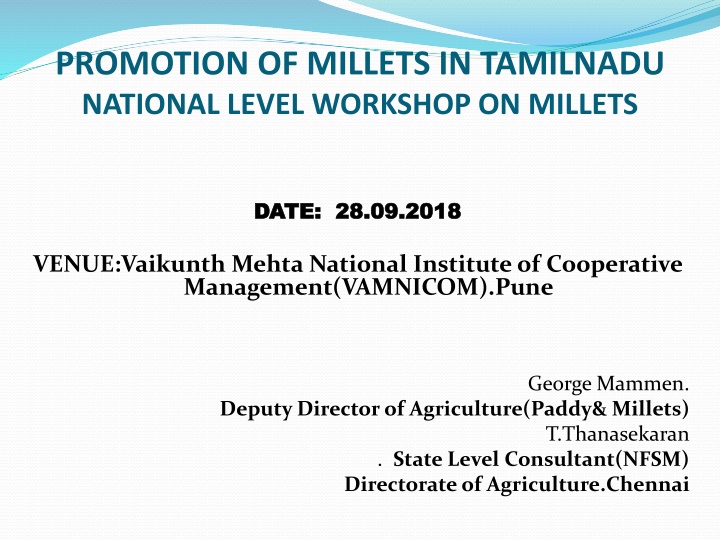 PROMOTION OF MILLETS IN TAMILNADU
NATIONAL LEVEL WORKSHOP ON MILLETS

DATE: 28.09.2018

VENUE:Vaikunth Mehta National Institute of Cooperative Management(VAMNICOM).Pune

George Mammen.
Deputy Director of Agriculture(Paddy& Millets)
T.Thanasekaran
. State Level Consultant(NFSM)
Directorate of Agriculture.Chennai